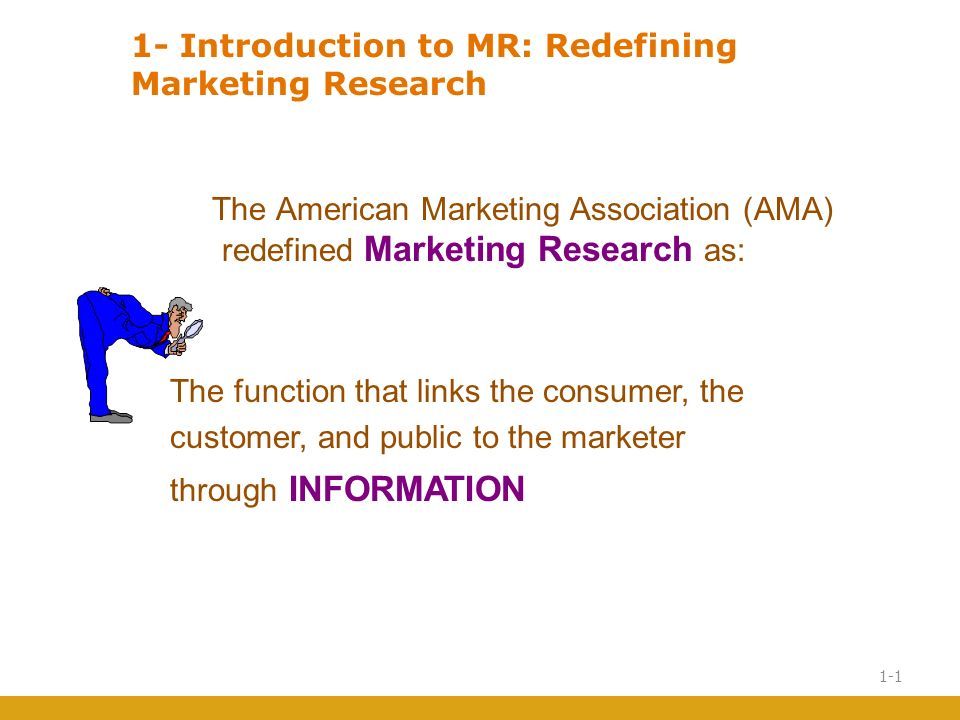 1- Introduction to MR: Redefining Marketing Research

The American Marketing Association (AMA) redefined Marketing Research as:

The function that links the consumer, the customer, and public to the marketer through INFORMATION

1-1